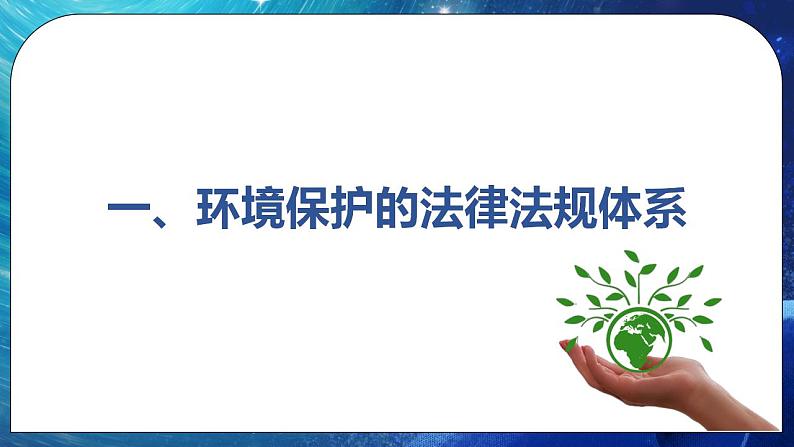 一、环境保护的法律法规体系